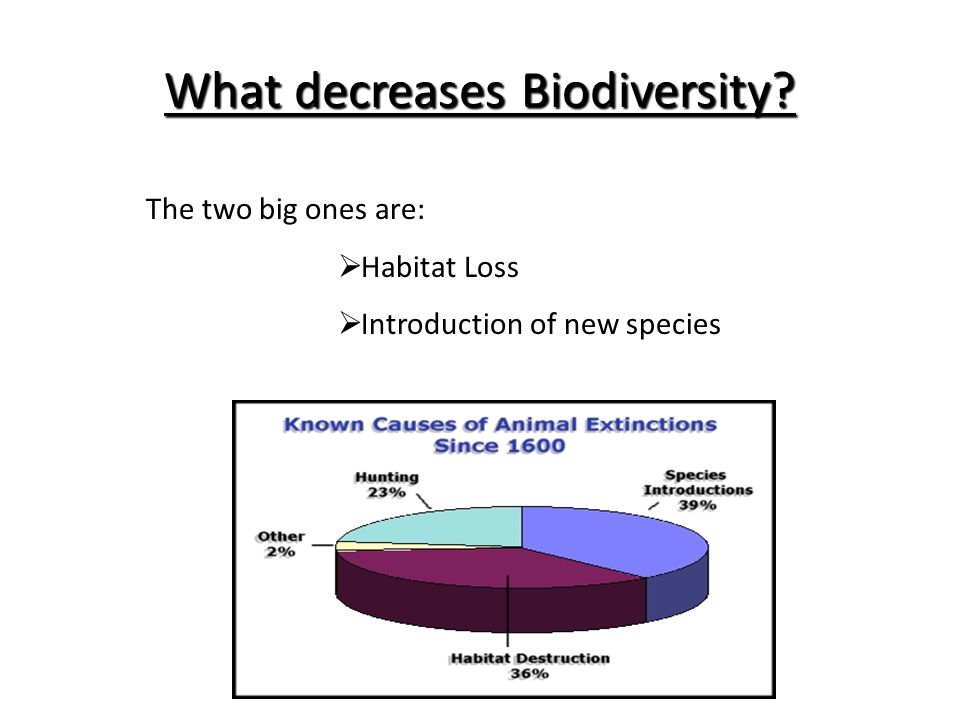 What decreases Biodiversity?

The two big ones are:

➢Habitat Loss

➢Introduction of new species

Known Causes of Animal Extinctions Since 1600

Hunting 23%

Species Introductions 39%

Other 2%

Habitat Destruction 36%